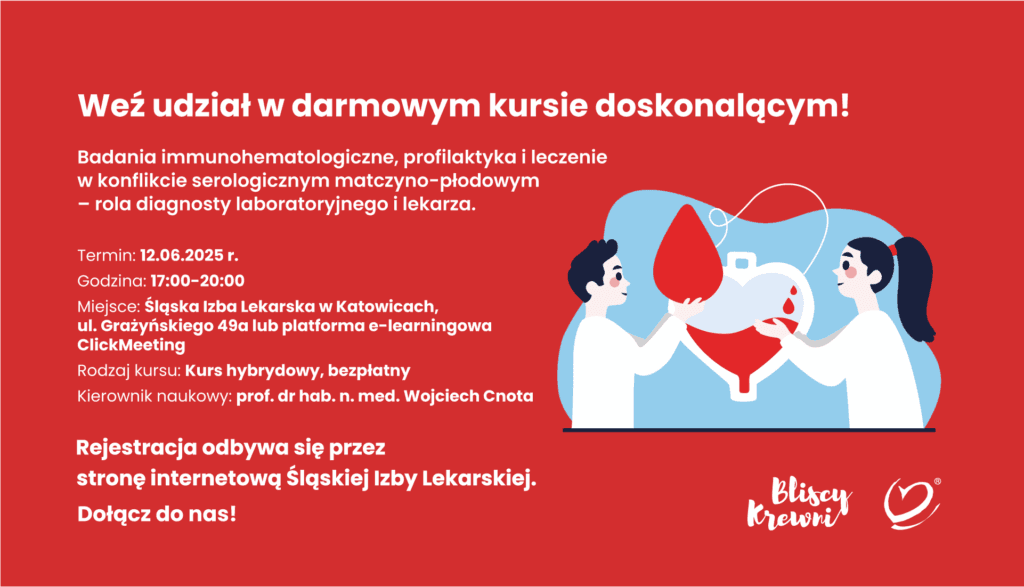 Weź udział w darmowym kursie doskonalącym!

Badania immunohematologiczne, profilaktyka i leczenie w konflikcie serologicznym matczyno-płodowym – rola diagnosty laboratoryjnego i lekarza.

Termin: 12.06.2025 r.

Godzina: 17:00-20:00

Miejsce: Śląska Izba Lekarska w Katowicach, ul. Grażyńskiego 49a lub platforma e-learningowa ClickMeeting

Rodzaj kursu: Kurs hybrydowy, bezpłatny

Kierownik naukowy: prof. dr hab. n. med. Wojciech Cnota

Rejestracja odbywa się przez stronę internetową Śląskiej Izby Lekarskiej. Dołącz do nas!

Bliscy Krewni